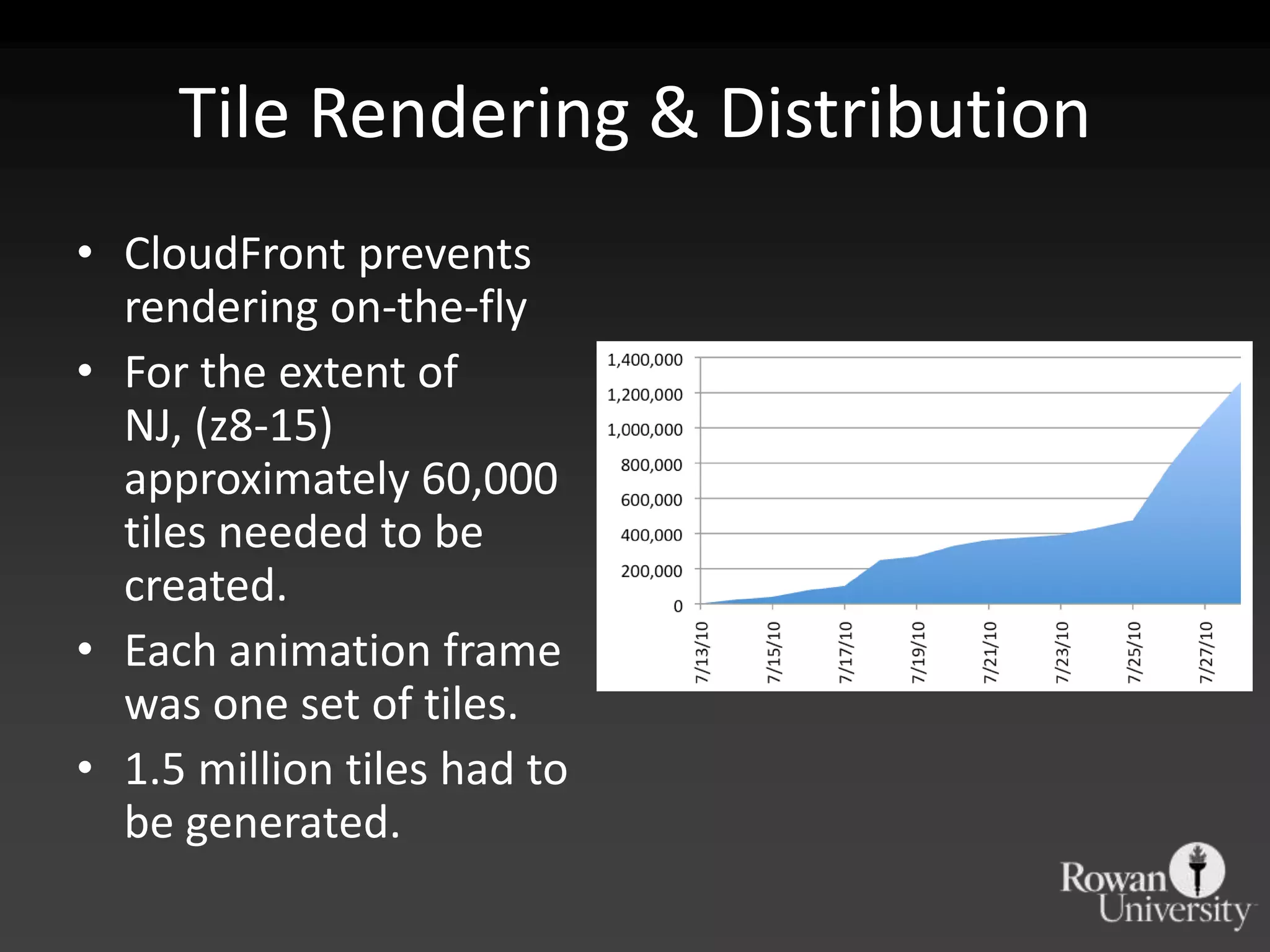 Tile Rendering & Distribution

• CloudFront prevents rendering on-the-fly
• For the extent of NJ, (z8-15) approximately 60,000 tiles needed to be created.
• Each animation frame was one set of tiles.
• 1.5 million tiles had to be generated.

1,400,000
1,200,000
1,000,000
800,000
600,000
400,000
200,000
0

7/13/10
7/15/10
7/17/10
7/19/10
7/21/10
7/23/10
7/25/10
7/27/10

Rowan University